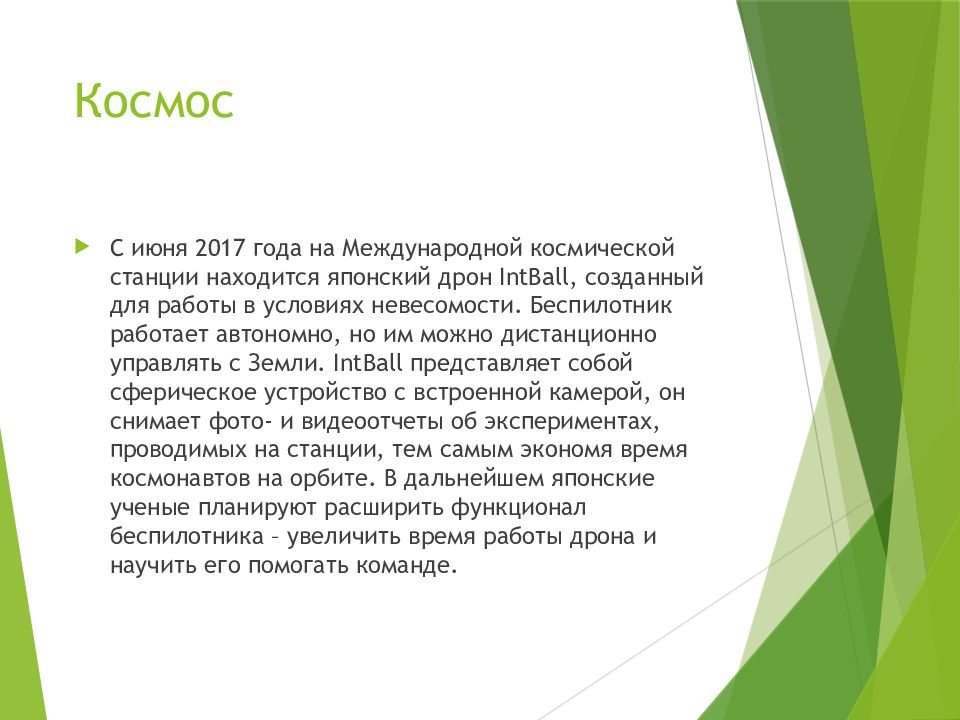 Космос

С июня 2017 года на Международной космической станции находится японский дрон IntBall, созданный для работы в условиях невесомости. Беспилотник работает автономно, но им можно дистанционно управлять с Земли. IntBall представляет собой сферическое устройство с встроенной камерой, он снимает фото- и видеоотчеты об экспериментах, проводимых на станции, тем самым экономя время космонавтов на орбите. В дальнейшем японские ученые планируют расширить функционал беспилотника – увеличить время работы дрона и научить его помогать команде.